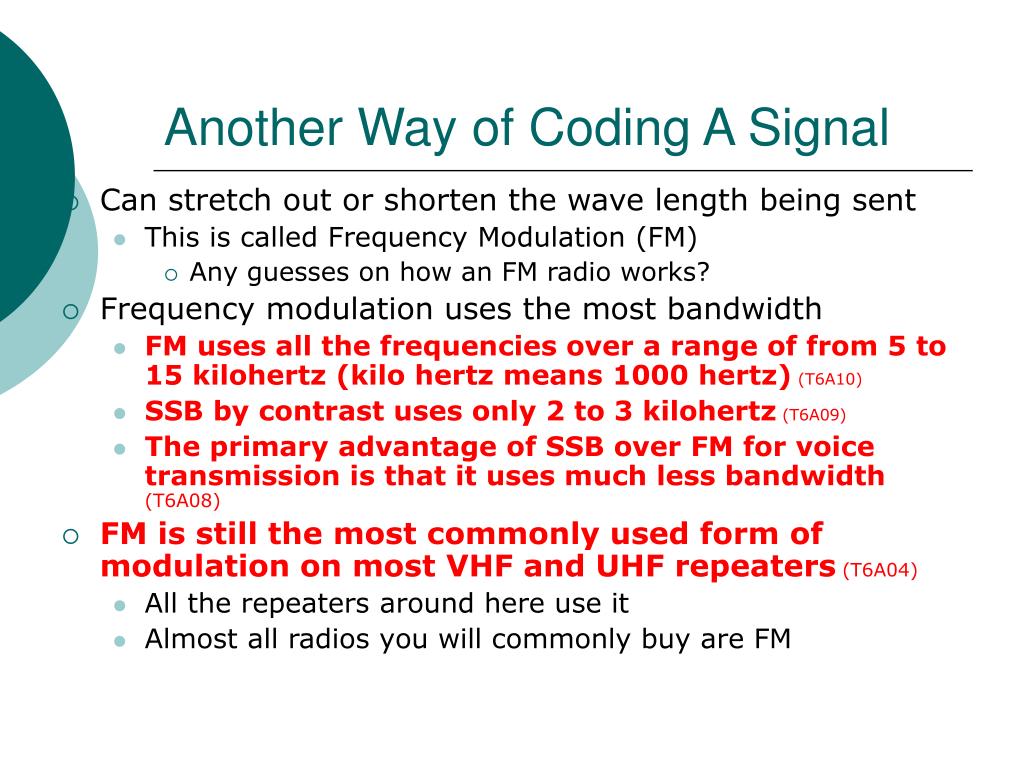 Another Way of Coding A Signal

Can stretch out or shorten the wave length being sent

This is called Frequency Modulation (FM)

Any guesses on how an FM radio works?

Frequency modulation uses the most bandwidth

FM uses all the frequencies over a range of from 5 to 15 kilohertz (kilo hertz means 1000 hertz) (T6A10)

SSB by contrast uses only 2 to 3 kilohertz (T6A09)

The primary advantage of SSB over FM for voice transmission is that it uses much less bandwidth (T6A08)

FM is still the most commonly used form of modulation on most VHF and UHF repeaters (T6A04)

All the repeaters around here use it

Almost all radios you will commonly buy are FM